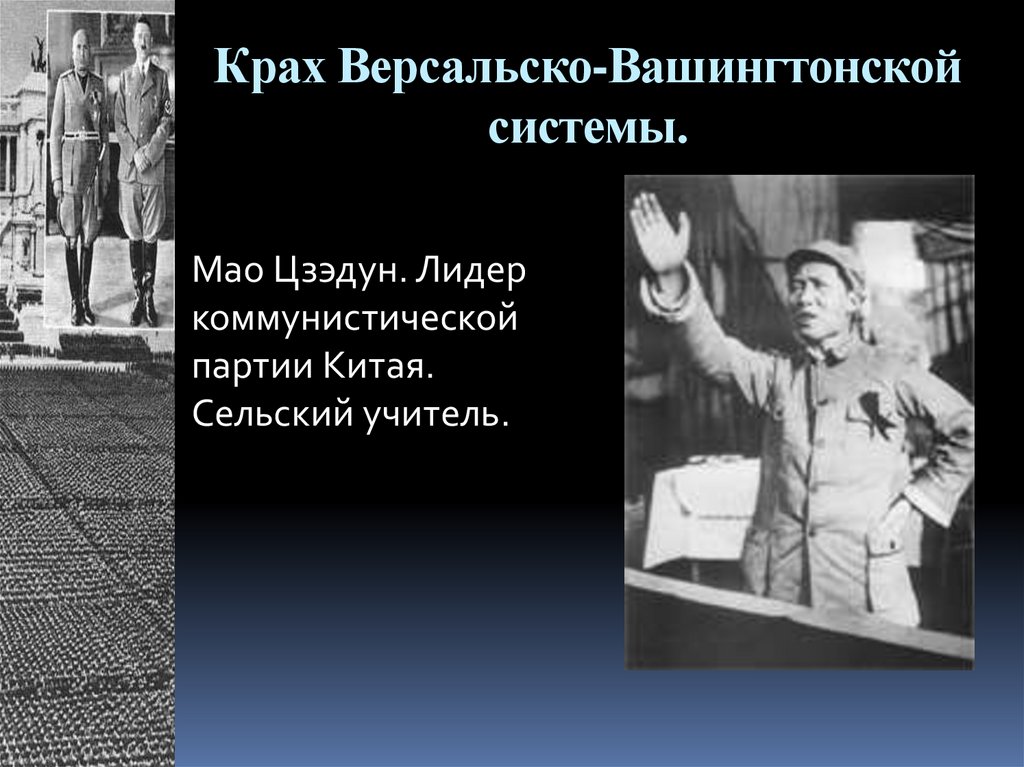 Крах Версальско-Вашингтонской системы.

Мао Цзэдун. Лидер коммунистической партии Китая. Сельский учитель.